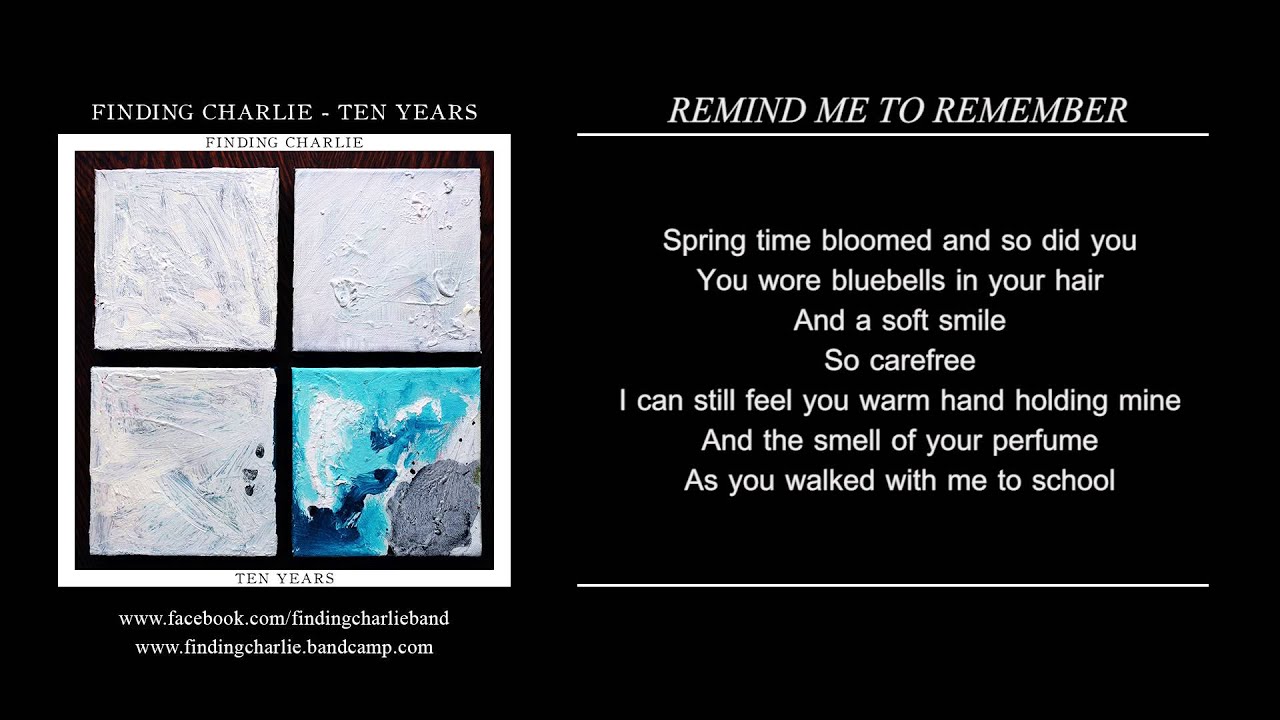 FINDING CHARLIE - TEN YEARS

FINDING CHARLIE

TEN YEARS

www.facebook.com/findingcharlieband
www.findingcharlie.bandcamp.com

REMIND ME TO REMEMBER

Spring time bloomed and so did you
You wore bluebells in your hair
And a soft smile
So carefree
I can still feel you warm hand holding mine
And the smell of your perfume
As you walked with me to school